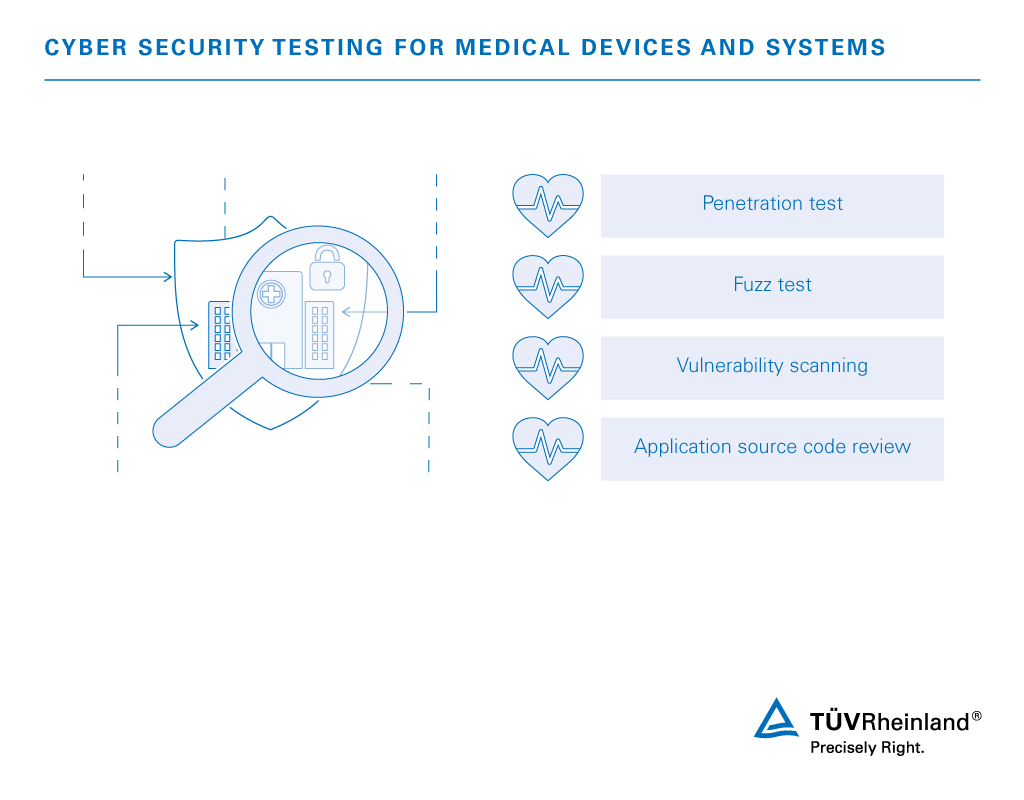 CYBER SECURITY TESTING FOR MEDICAL DEVICES AND SYSTEMS

Penetration test

Fuzz test

Vulnerability scanning

Application source code review

TÜVRheinland®
Precisely Right.